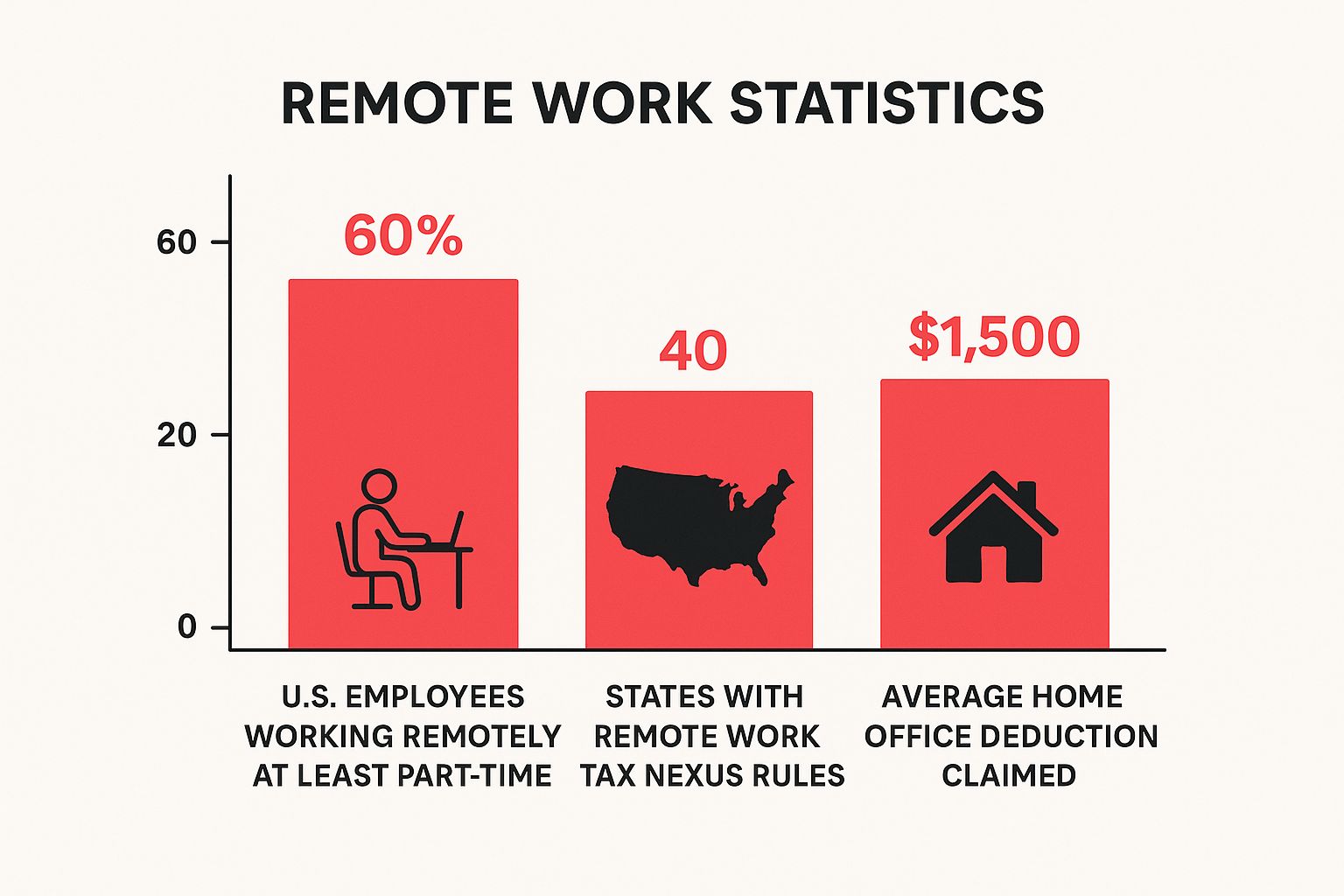 REMOTE WORK STATISTICS

60
20
0

60%

40

$1,500

U.S. EMPLOYEES WORKING REMOTELY AT LEAST PART-TIME

STATES WITH REMOTE WORK TAX NEXUS RULES

AVERAGE HOME OFFICE DEDUCTION CLAIMED